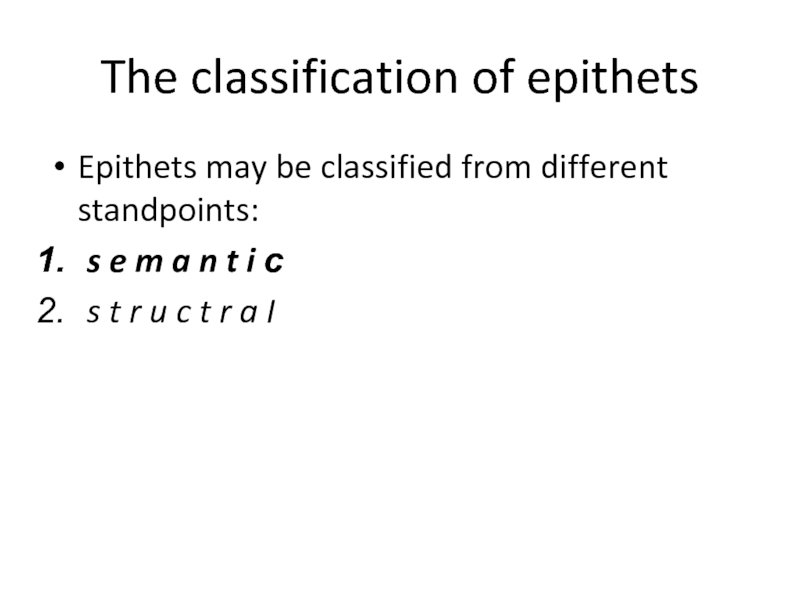 The classification of epithets

• Epithets may be classified from different standpoints:

1. s e m a n t i c
2. s t r u c t r a l